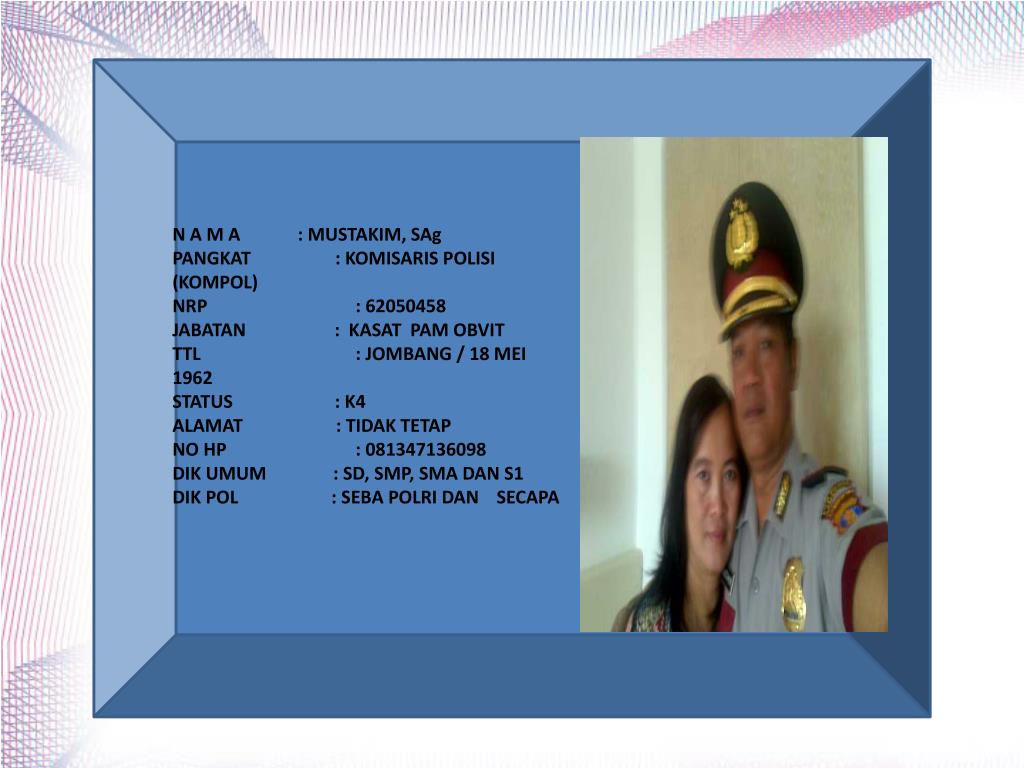 N A M A : MUSTAKIM, SAg
PANGKAT : KOMISARIS POLISI (KOMPOL)
NRP : 62050458
JABATAN : KASAT PAM OBVIT
TTL : JOMBANG / 18 MEI 1962
STATUS : K4
ALAMAT : TIDAK TETAP
NO HP : 081347136098
DIK UMUM : SD, SMP, SMA DAN S1
DIK POL : SEBA POLRI DAN SECAPA